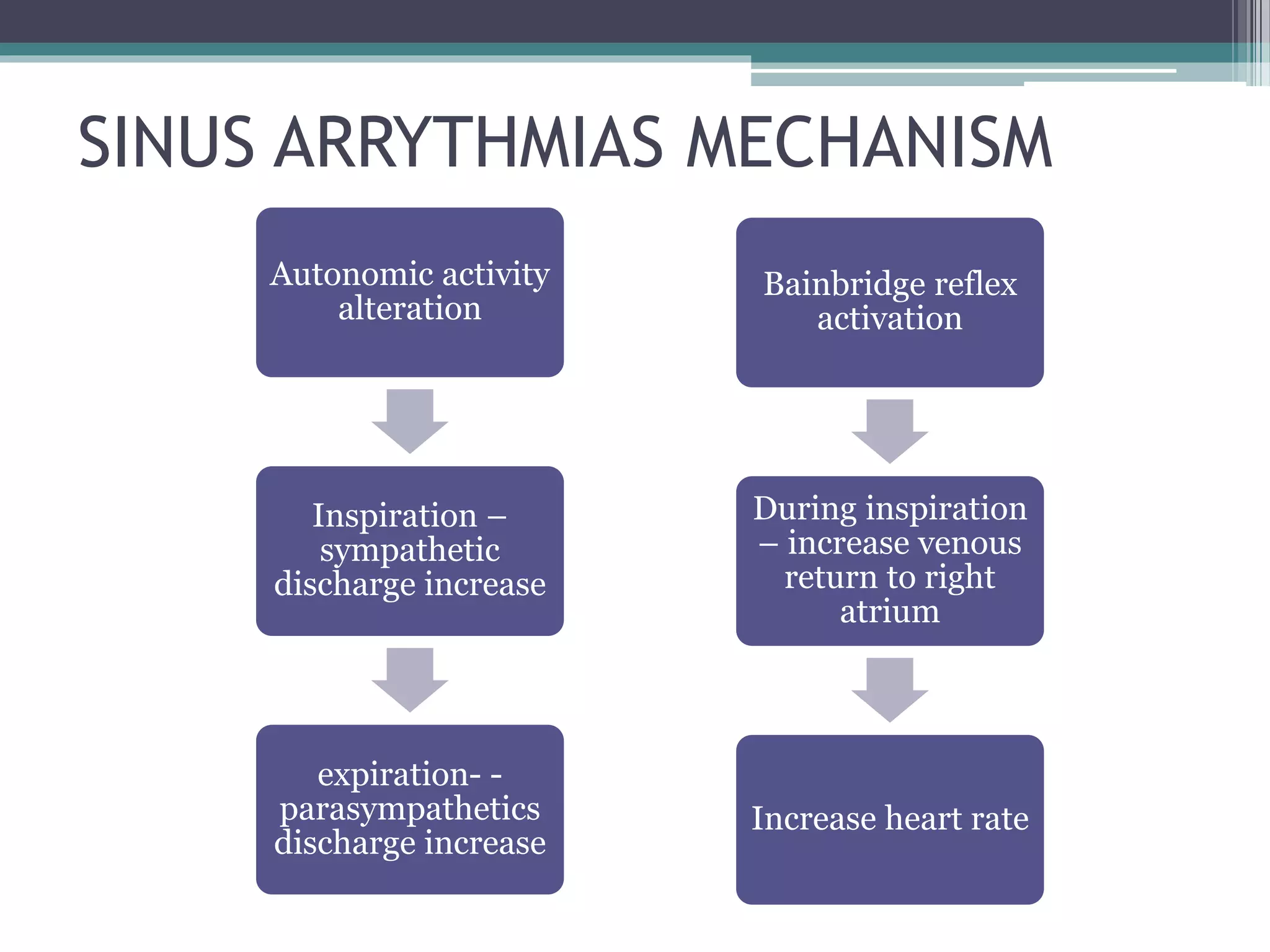 SINUS ARRYTHMIAS MECHANISM

Autonomic activity alteration

Inspiration – sympathetic discharge increase

expiration- - parasympathetics discharge increase

Bainbridge reflex activation

During inspiration – increase venous return to right atrium

Increase heart rate